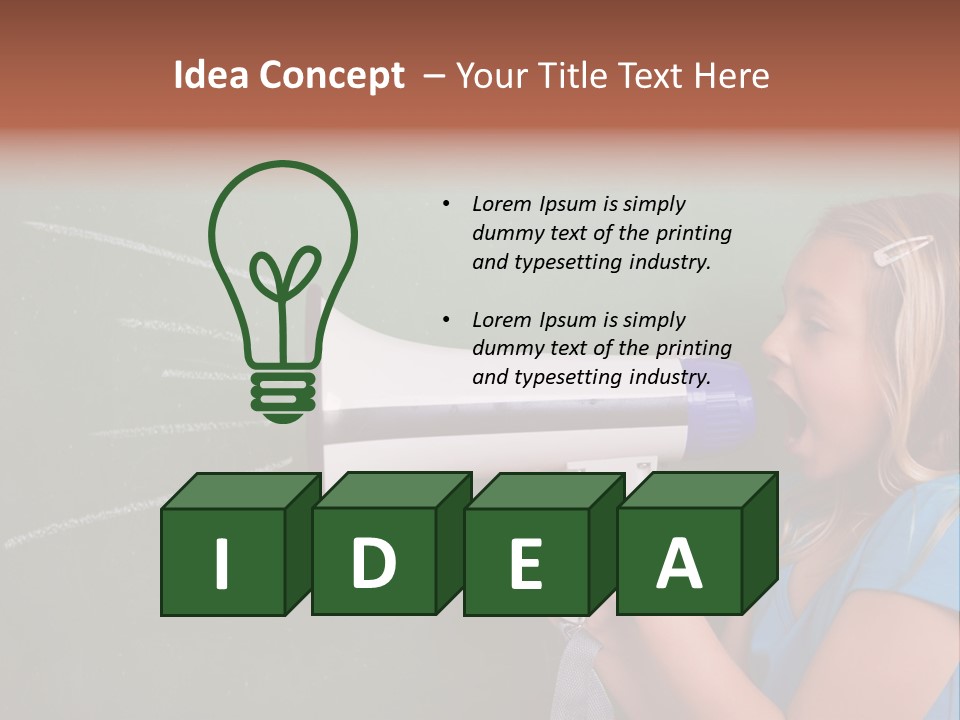 Idea Concept – Your Title Text Here

• Lorem Ipsum is simply dummy text of the printing and typesetting industry.

• Lorem Ipsum is simply dummy text of the printing and typesetting industry.

I D E A